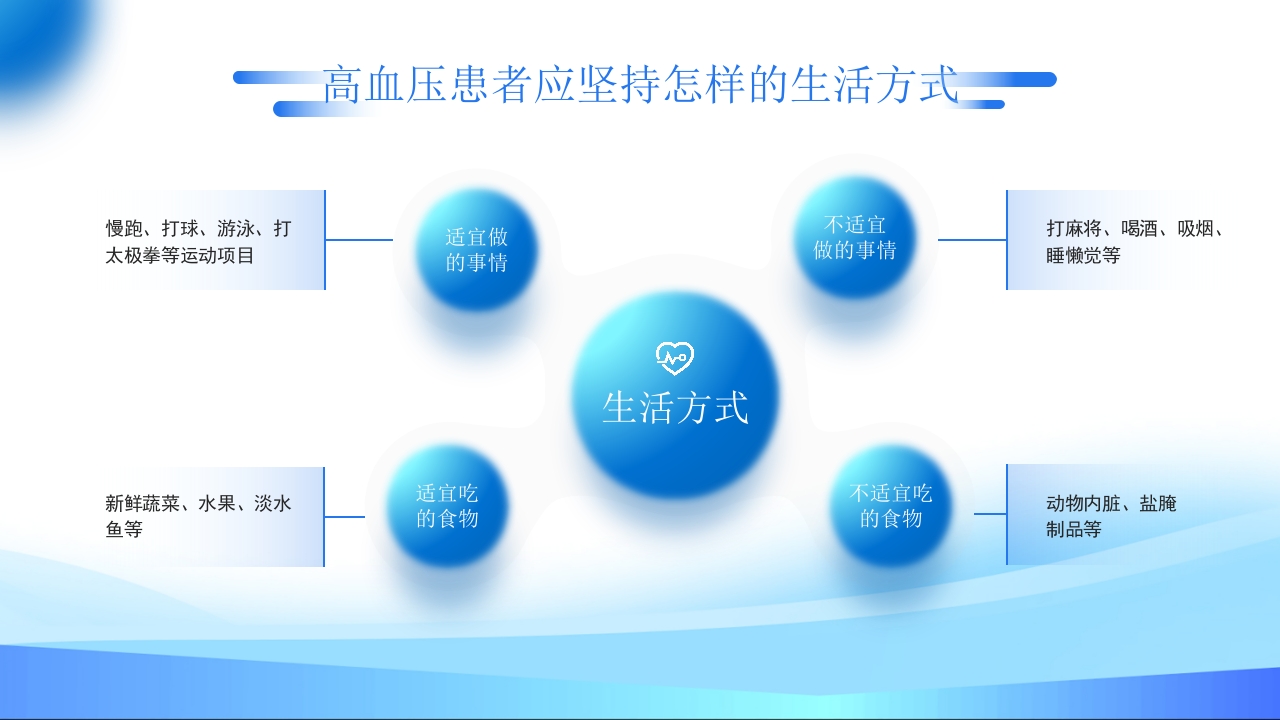 高血压患者应坚持怎样的生活方式

慢跑、打球、游泳、打太极拳等运动项目

适宜做的事情

不适宜做的事情

打麻将、喝酒、吸烟、睡懒觉等

生活方式

新鲜蔬菜、水果、淡水鱼等

适宜吃的食物

不适宜吃的食物

动物内脏、盐腌制品等